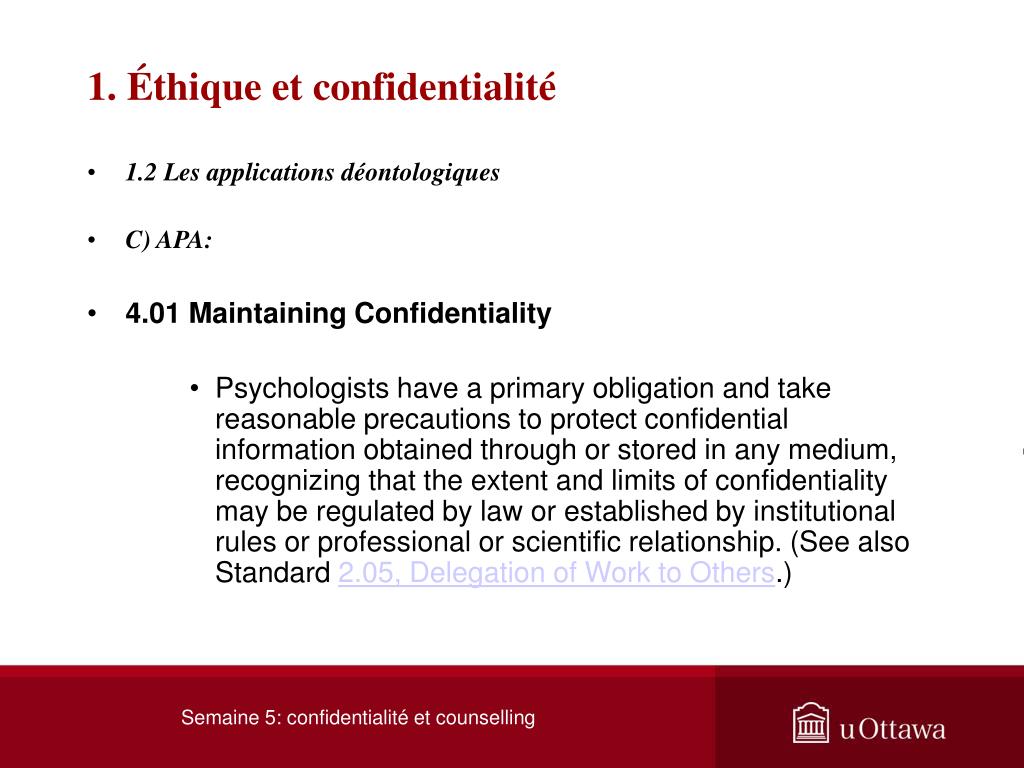 1. Éthique et confidentialité

• 1.2 Les applications déontologiques

• C) APA:

• 4.01 Maintaining Confidentiality

• Psychologists have a primary obligation and take reasonable precautions to protect confidential information obtained through or stored in any medium, recognizing that the extent and limits of confidentiality may be regulated by law or established by institutional rules or professional or scientific relationship. (See also Standard 2.05, Delegation of Work to Others.)

Semaine 5: confidentialité et counselling

uOttawa